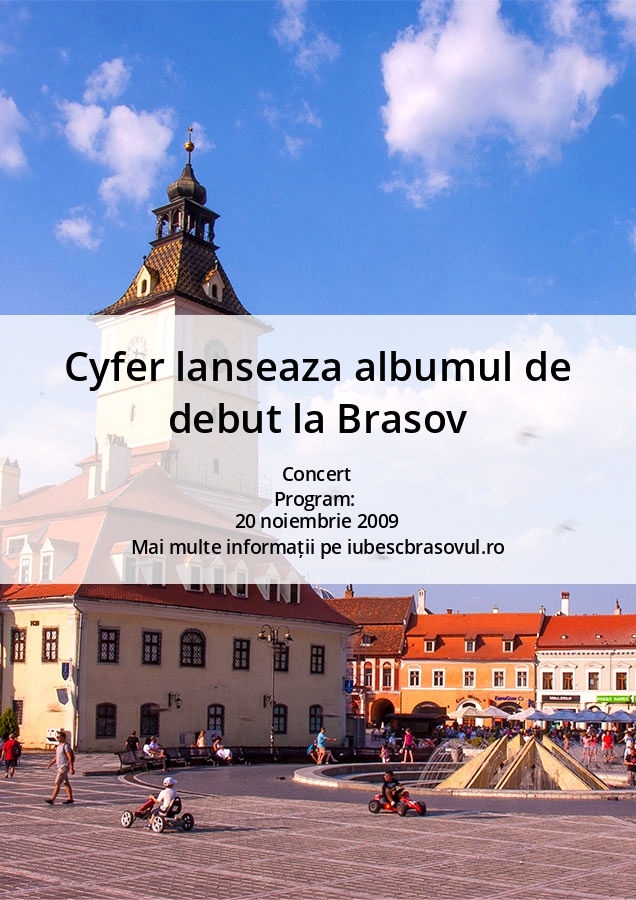 Cyfer lanseaza albumul de debut la Brasov

Concert
Program:
20 noiembrie 2009
Mai multe informații pe iubescbrasovul.ro